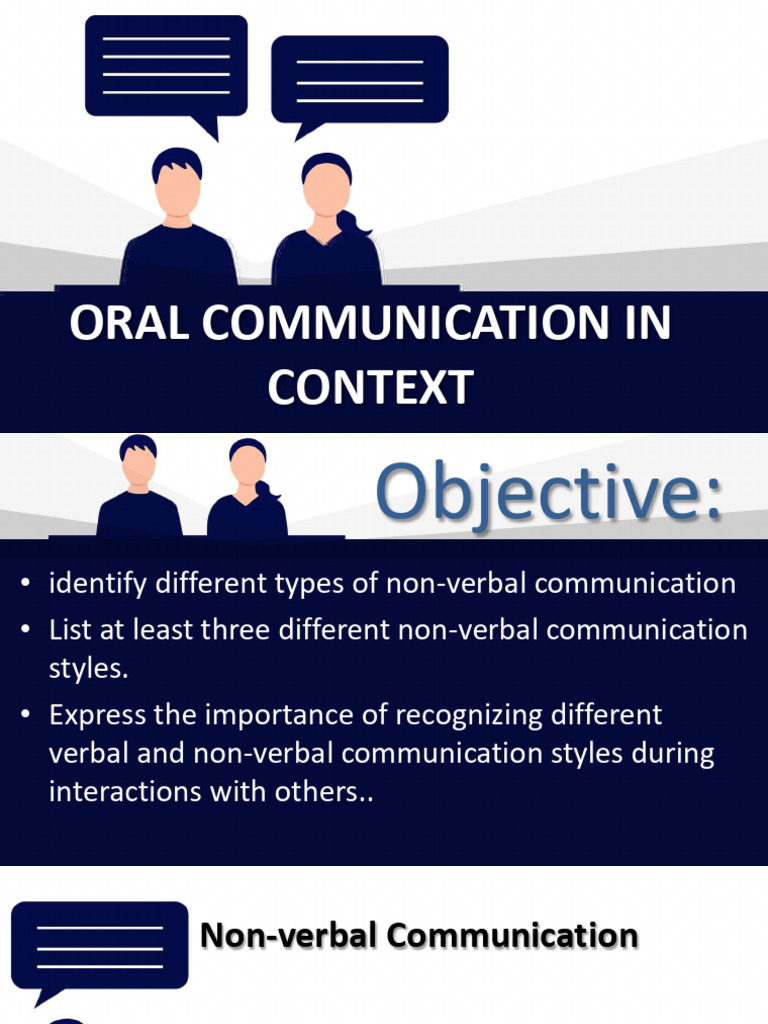 ORAL COMMUNICATION IN CONTEXT

Objective:

• identify different types of non-verbal communication
• List at least three different non-verbal communication styles.
• Express the importance of recognizing different verbal and non-verbal communication styles during interactions with others..

Non-verbal Communication